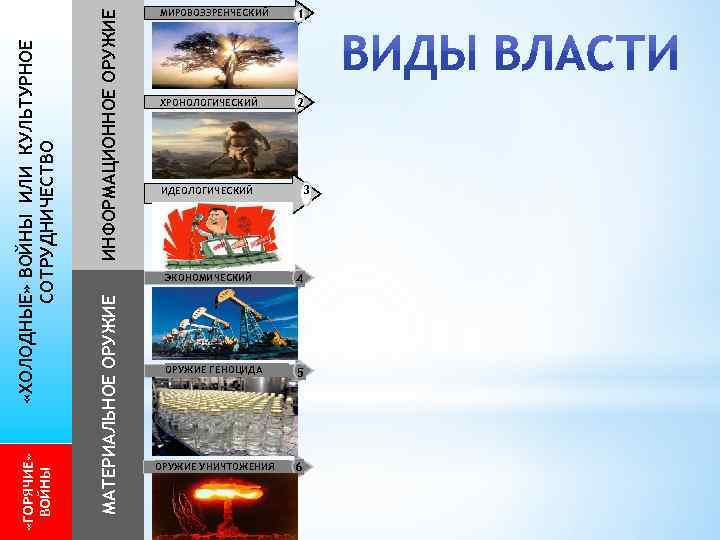 ВИДЫ ВЛАСТИ

«ХОЛОДНЫЕ» ВОЙНЫ ИЛИ КУЛЬТУРНОЕ СОТРУДНИЧЕСТВО

«ГОРЯЧИЕ» ВОЙНЫ

ИНФОРМАЦИОННОЕ ОРУЖИЕ

МАТЕРИАЛЬНОЕ ОРУЖИЕ

МИРОВОЗЗРЕНЧЕСКИЙ 1

ХРОНОЛОГИЧЕСКИЙ 2

ИДЕОЛОГИЧЕСКИЙ 3

ЭКОНОМИЧЕСКИЙ 4

ОРУЖИЕ ГЕНОЦИДА 5

ОРУЖИЕ УНИЧТОЖЕНИЯ 6